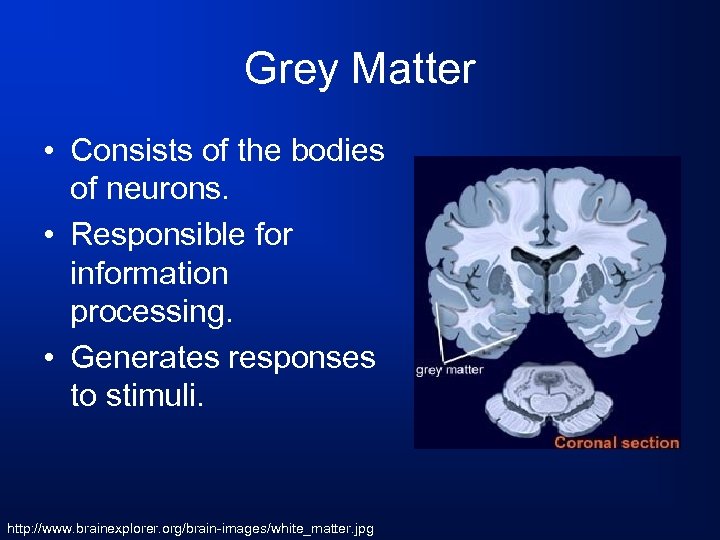 Grey Matter

• Consists of the bodies of neurons.
• Responsible for information processing.
• Generates responses to stimuli.

grey matter

Coronal section

http://www.brainexplorer.org/brain-images/white_matter.jpg